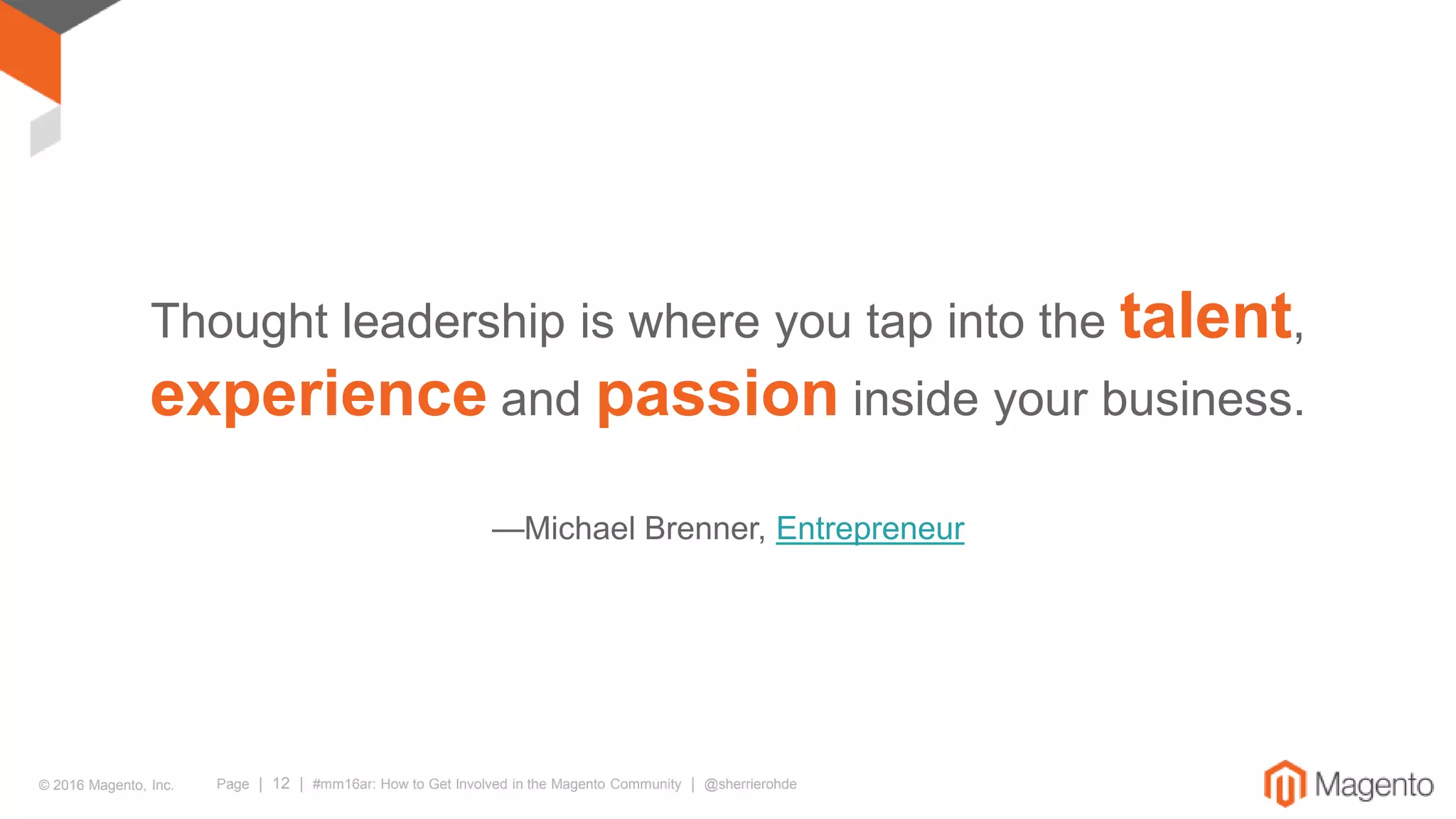 Thought leadership is where you tap into the talent, experience and passion inside your business.

—Michael Brenner, Entrepreneur

© 2016 Magento, Inc. Page | 12 | #mm16ar: How to Get Involved in the Magento Community | @sherrierohde

Magento